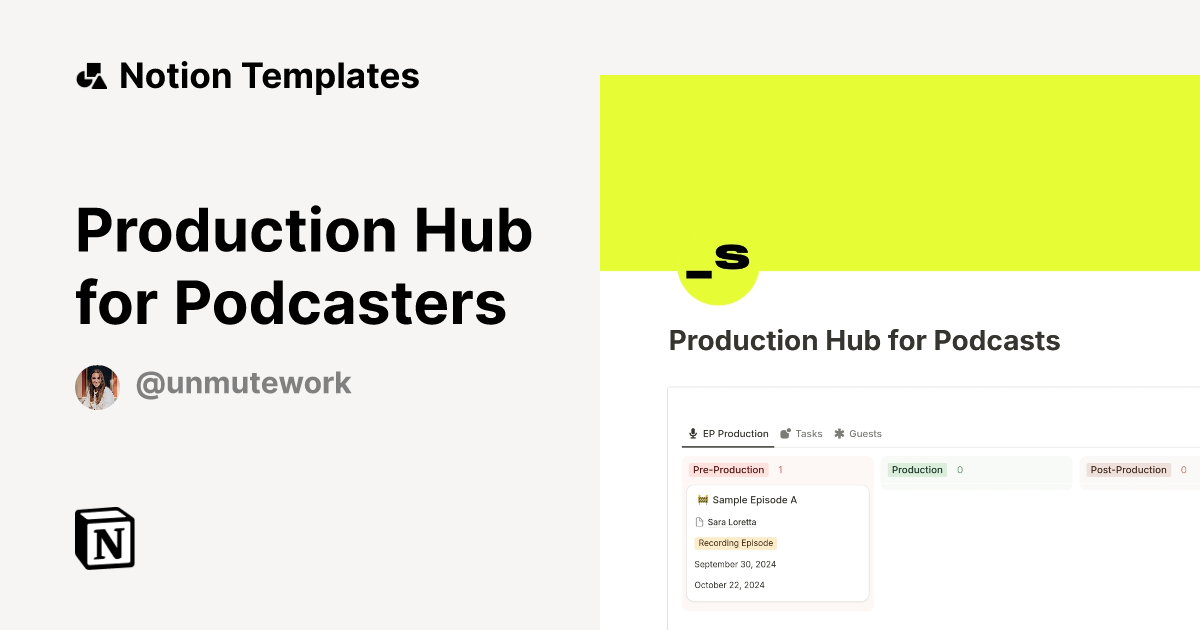 Notion Templates

Production Hub for Podcasters

@unmutework

N

_s

Production Hub for Podcasts

EP Production Tasks Guests

Pre-Production 1

Sample Episode A

Sara Loretta

Recording Episode

September 30, 2024

October 22, 2024

Production 0

Post-Production 0